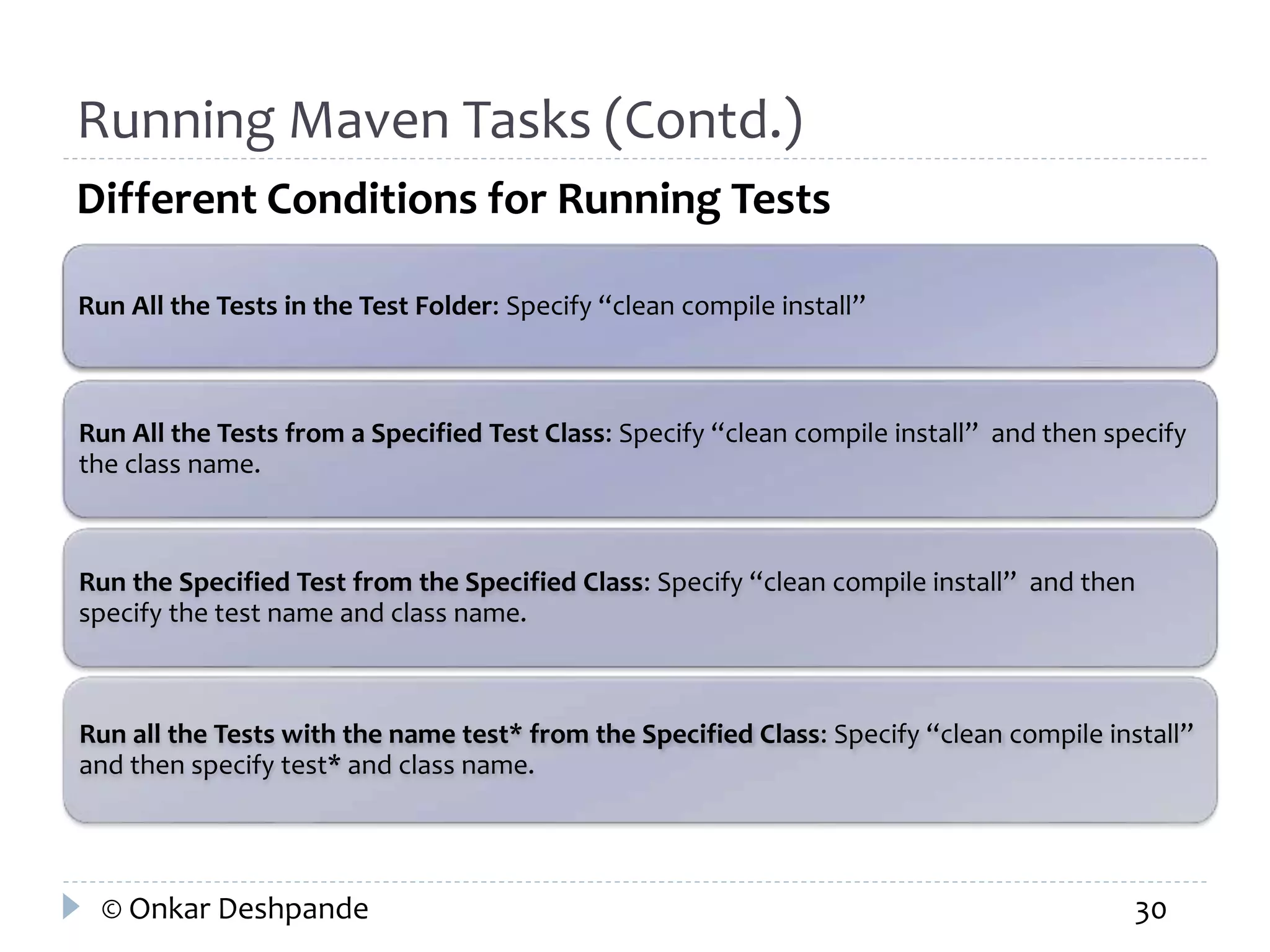 Running Maven Tasks (Contd.)

Different Conditions for Running Tests

Run All the Tests in the Test Folder: Specify “clean compile install”

Run All the Tests from a Specified Test Class: Specify “clean compile install” and then specify the class name.

Run the Specified Test from the Specified Class: Specify “clean compile install” and then specify the test name and class name.

Run all the Tests with the name test* from the Specified Class: Specify “clean compile install” and then specify test* and class name.

© Onkar Deshpande

30